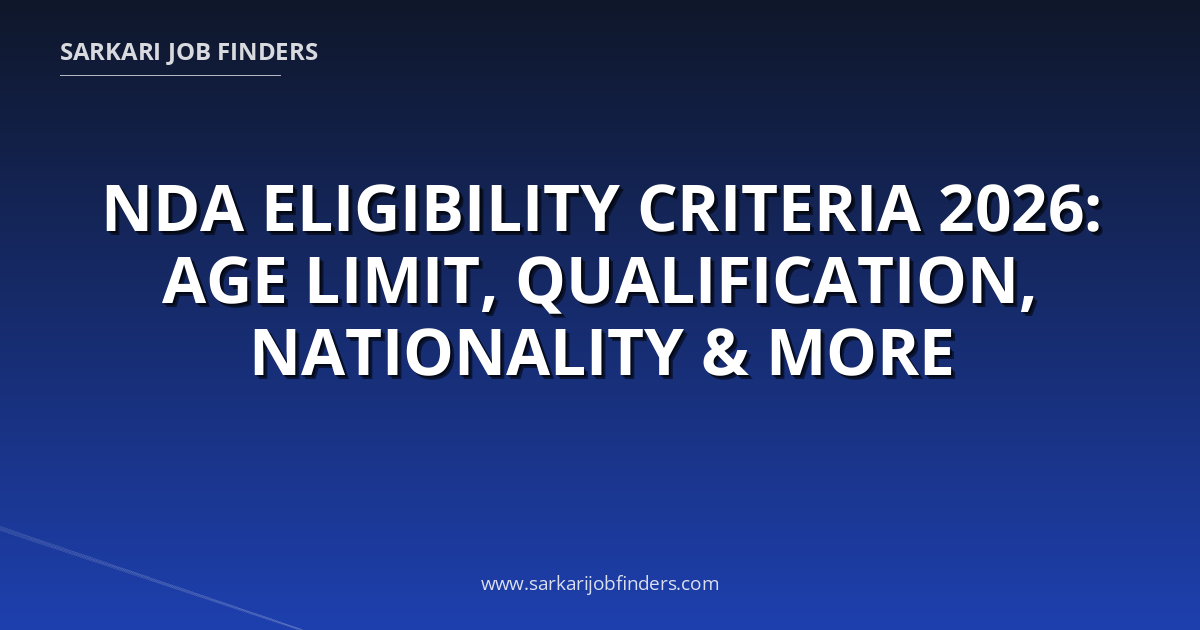 SARKARI JOB FINDERS

NDA ELIGIBILITY CRITERIA 2026: AGE LIMIT, QUALIFICATION, NATIONALITY & MORE

www.sarkarijobfinders.com